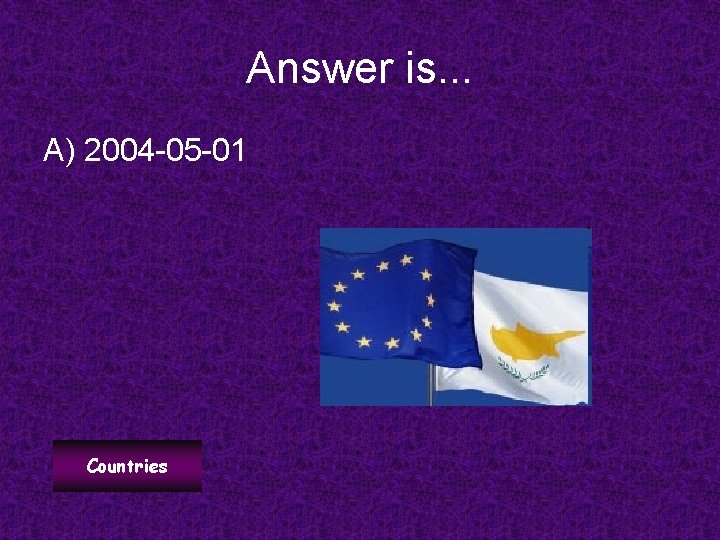 Answer is...

A) 2004-05-01

Countries